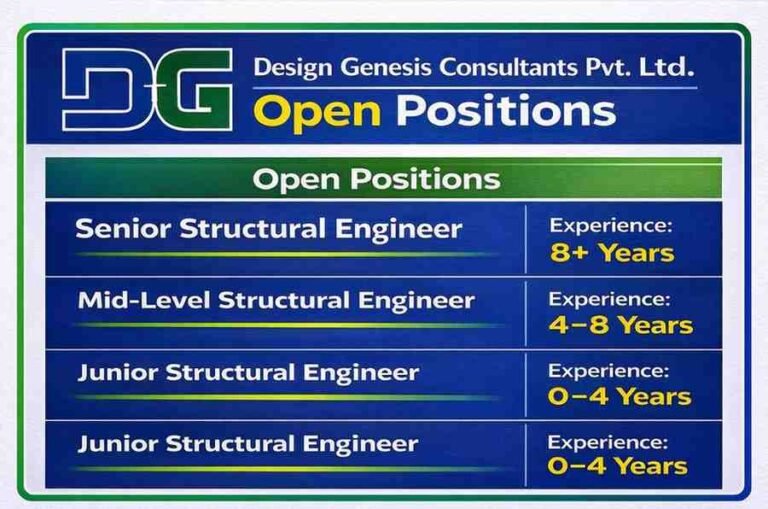 DG

Design Genesis Consultants Pvt. Ltd.

Open Positions

| Open Positions | |
|---|---|
| Senior Structural Engineer | Experience: 8+ Years |
| Mid-Level Structural Engineer | Experience: 4–8 Years |
| Junior Structural Engineer | Experience: 0–4 Years |
| Junior Structural Engineer | Experience: 0–4 Years |